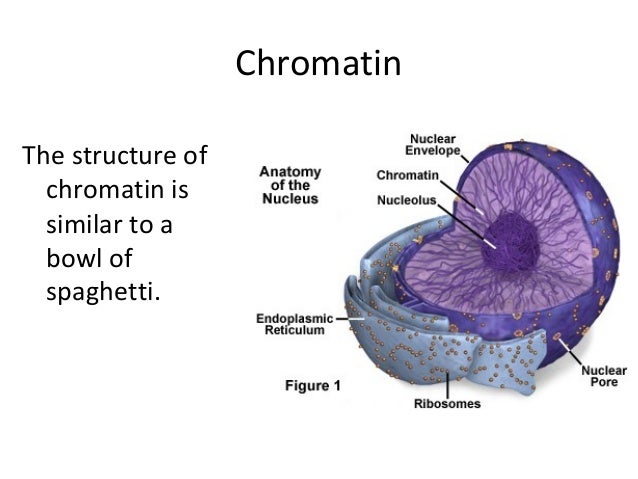 Chromatin

The structure of chromatin is similar to a bowl of spaghetti.

Anatomy of the Nucleus

Nuclear Envelope

Chromatin

Nucleolus

Endoplasmic Reticulum

Figure 1

Ribosomes

Nuclear Pore